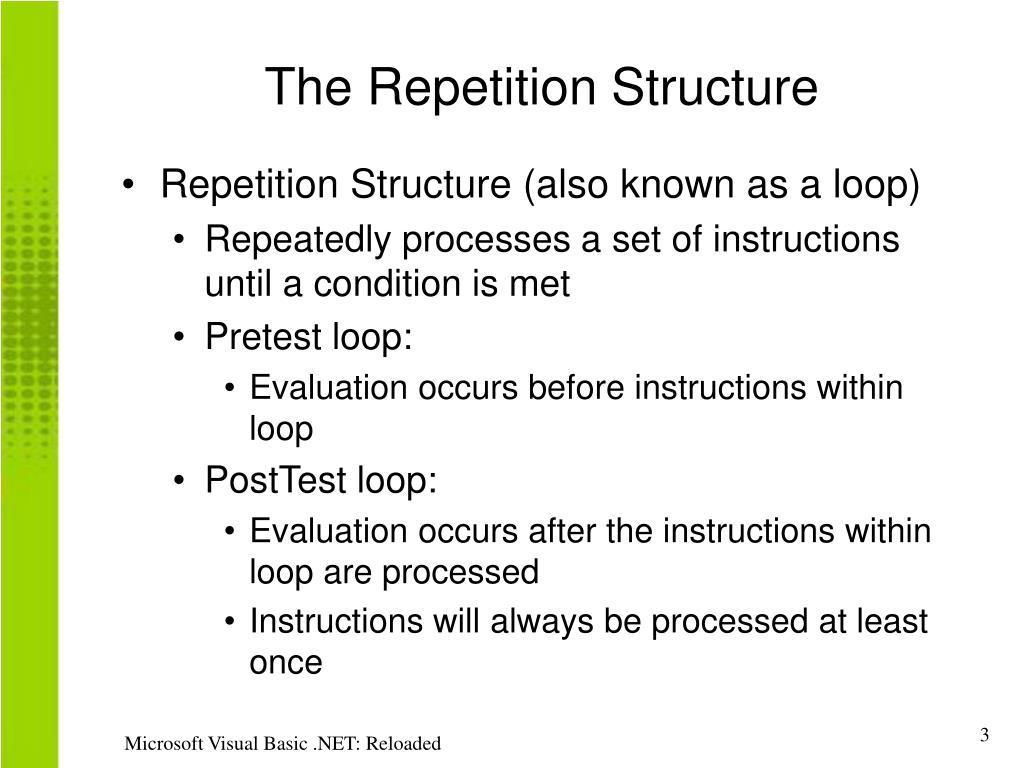 The Repetition Structure

• Repetition Structure (also known as a loop)
  • Repeatedly processes a set of instructions until a condition is met
  • Pretest loop:
    • Evaluation occurs before instructions within loop
  • PostTest loop:
    • Evaluation occurs after the instructions within loop are processed
    • Instructions will always be processed at least once

Microsoft Visual Basic .NET: Reloaded

3